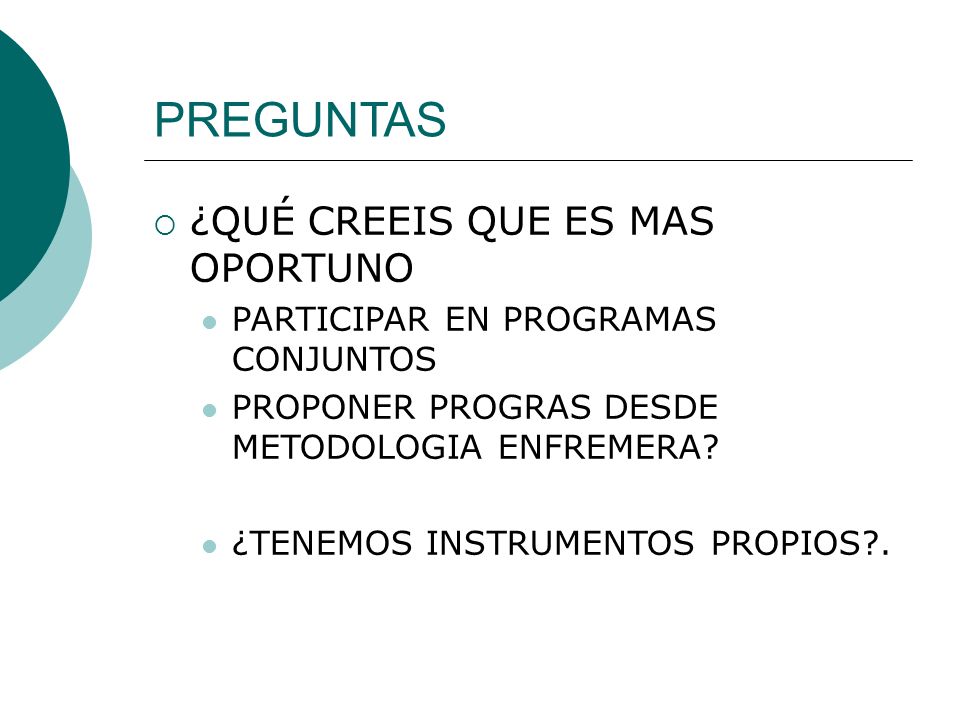 PREGUNTAS

¿QUÉ CREEIS QUE ES MAS OPORTUNO

PARTICIPAR EN PROGRAMAS CONJUNTOS

PROPONER PROGRAS DESDE METODOLOGIA ENFREMERA?

¿TENEMOS INSTRUMENTOS PROPIOS?.